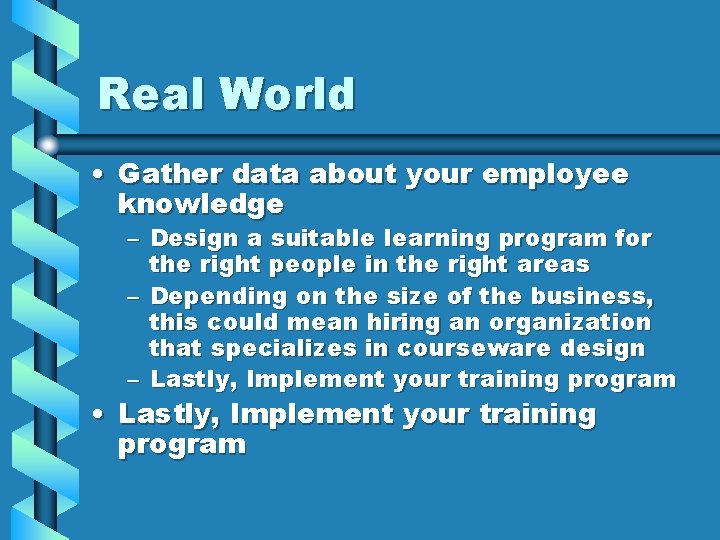 Real World

• Gather data about your employee knowledge
  – Design a suitable learning program for the right people in the right areas
  – Depending on the size of the business, this could mean hiring an organization that specializes in courseware design
  – Lastly, Implement your training program
• Lastly, Implement your training program